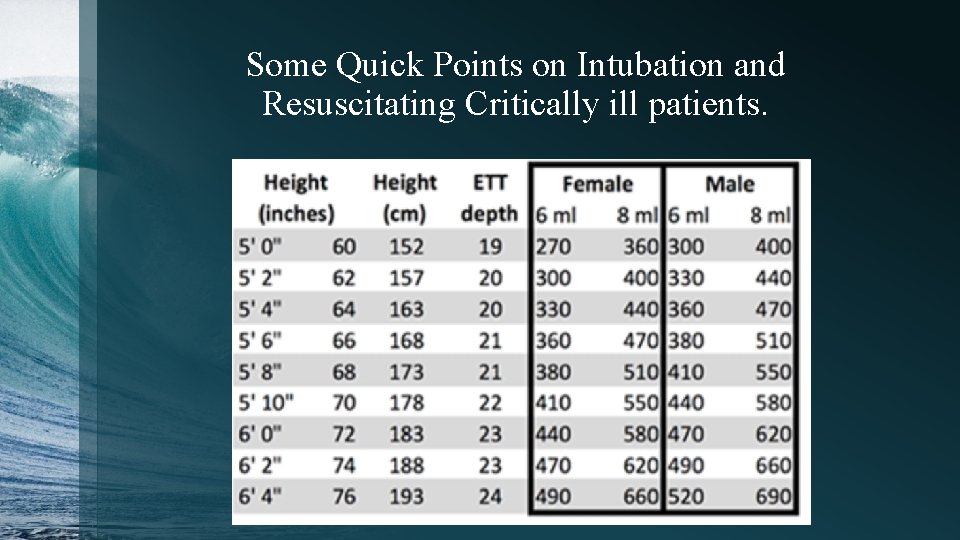 Some Quick Points on Intubation and Resuscitating Critically ill patients.

| Height (inches) | | Height (cm) | ETT depth | Female 6 ml | Female 8 ml | Male 6 ml | Male 8 ml |
|---|---|---|---|---|---|---|---|
| 5' 0" | 60 | 152 | 19 | 270 | 360 | 300 | 400 |
| 5' 2" | 62 | 157 | 20 | 300 | 400 | 330 | 440 |
| 5' 4" | 64 | 163 | 20 | 330 | 440 | 360 | 470 |
| 5' 6" | 66 | 168 | 21 | 360 | 470 | 380 | 510 |
| 5' 8" | 68 | 173 | 21 | 380 | 510 | 410 | 550 |
| 5' 10" | 70 | 178 | 22 | 410 | 550 | 440 | 580 |
| 6' 0" | 72 | 183 | 23 | 440 | 580 | 470 | 620 |
| 6' 2" | 74 | 188 | 23 | 470 | 620 | 490 | 660 |
| 6' 4" | 76 | 193 | 24 | 490 | 660 | 520 | 690 |